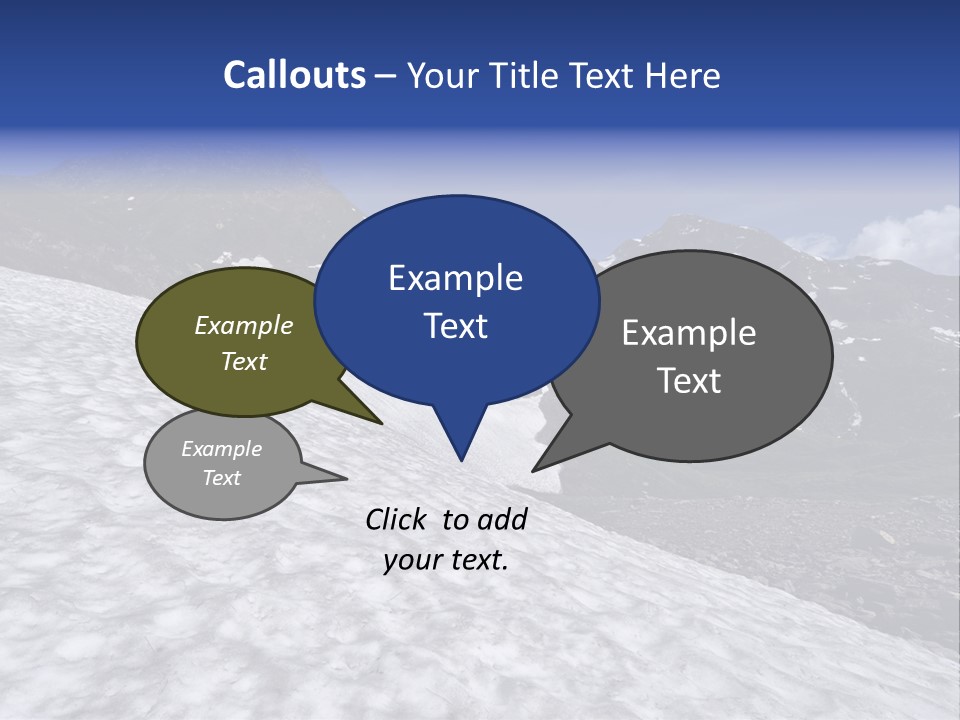 Callouts – Your Title Text Here

Example Text

Example Text

Example Text

Example Text

Click to add your text.